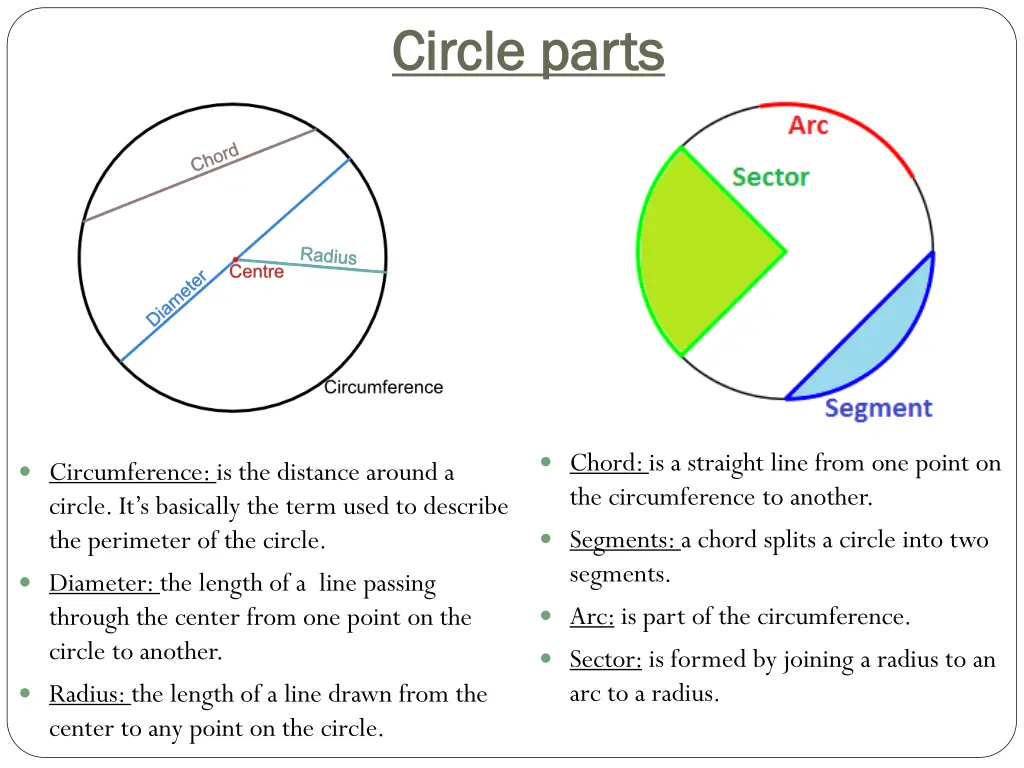 Circle parts

Chord

Radius

Centre

Diameter

Circumference

Arc

Sector

Segment

Circumference: is the distance around a circle. It's basically the term used to describe the perimeter of the circle.

Diameter: the length of a line passing through the center from one point on the circle to another.

Radius: the length of a line drawn from the center to any point on the circle.

Chord: is a straight line from one point on the circumference to another.

Segments: a chord splits a circle into two segments.

Arc: is part of the circumference.

Sector: is formed by joining a radius to an arc to a radius.